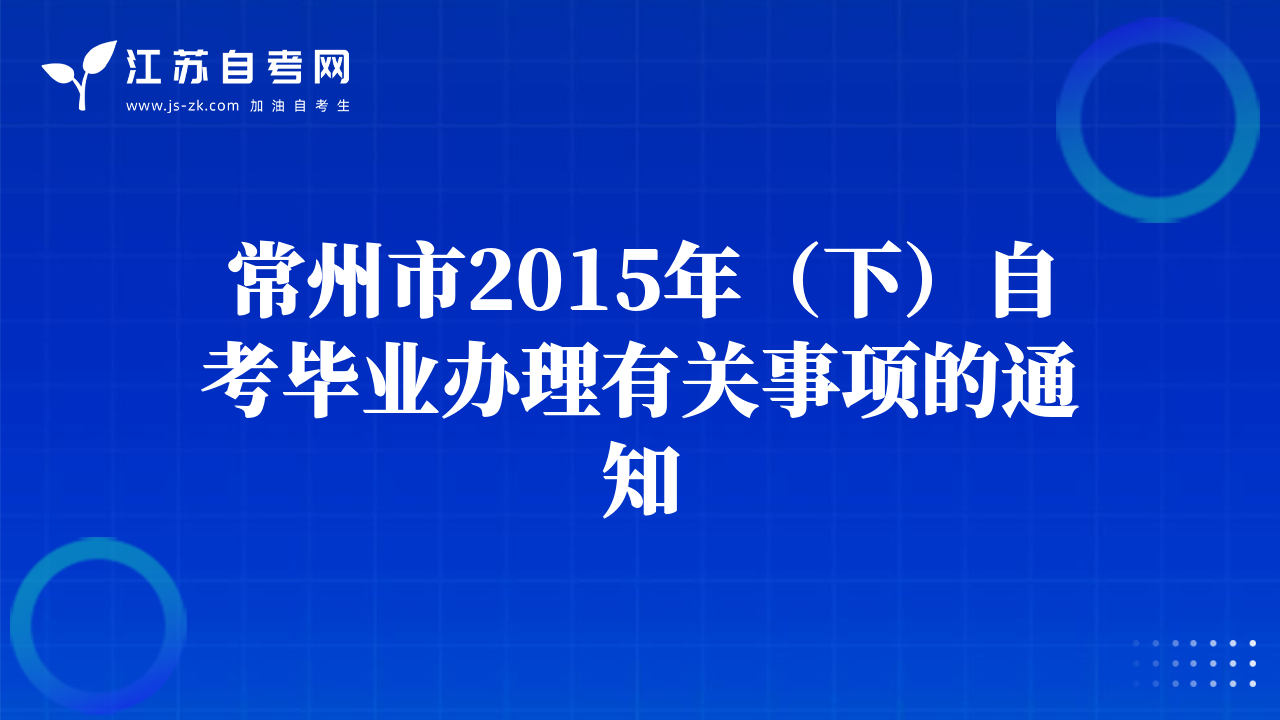 江苏自考网
www.js-zk.com 加油自考生

常州市2015年（下）自考毕业办理有关事项的通知